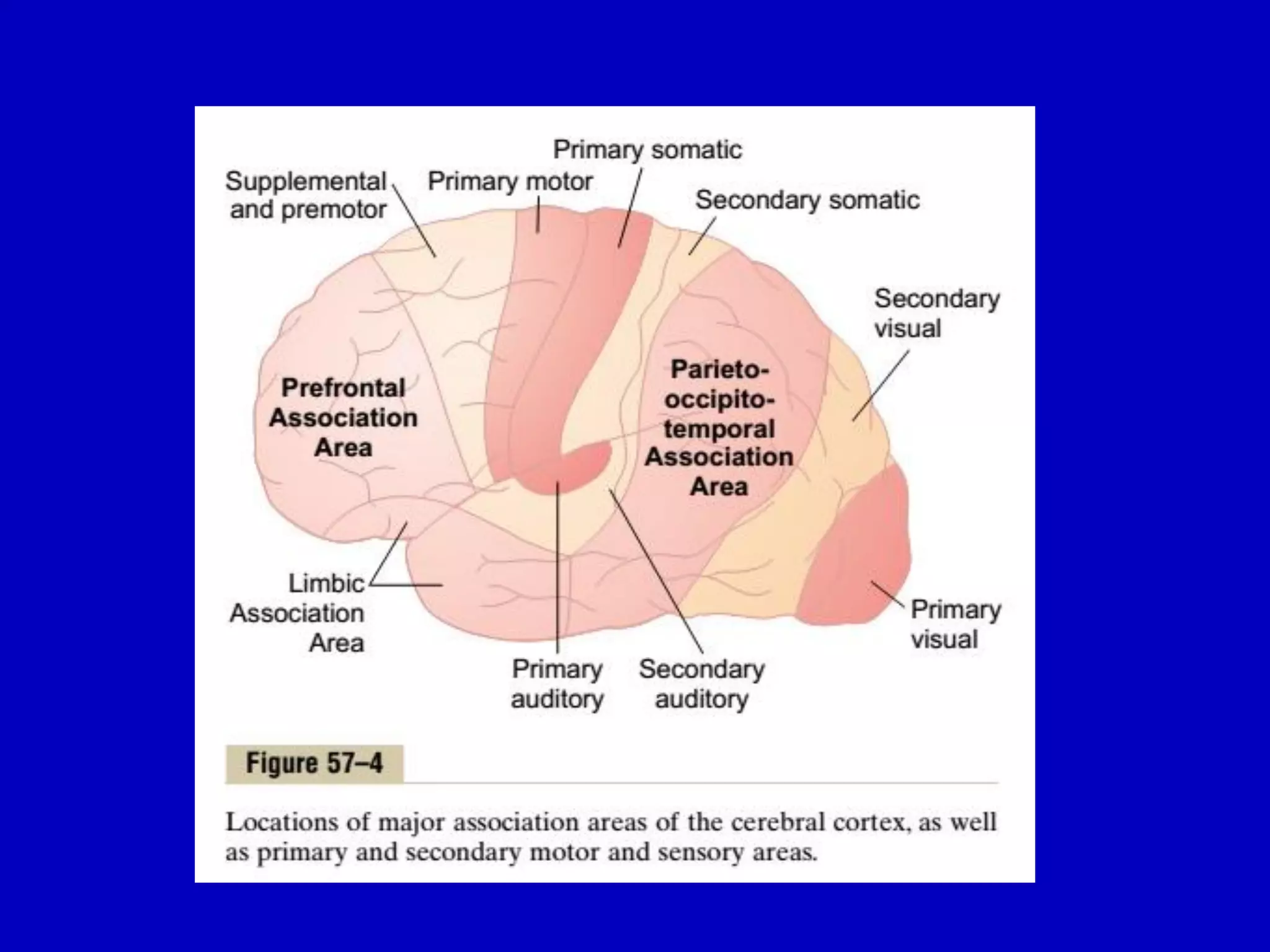 Primary somatic

Supplemental and premotor

Primary motor

Secondary somatic

Secondary visual

Prefrontal Association Area

Parieto-occipito-temporal Association Area

Limbic Association Area

Primary auditory

Secondary auditory

Primary visual

Figure 57–4

Locations of major association areas of the cerebral cortex, as well as primary and secondary motor and sensory areas.